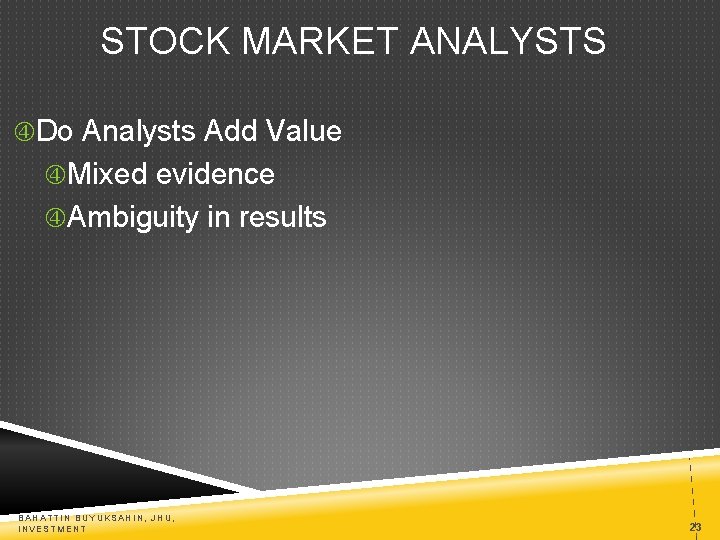 STOCK MARKET ANALYSTS

④Do Analysts Add Value

④Mixed evidence

④Ambiguity in results

BAHATTIN BUYUKSAHIN, JHU, INVESTMENT

23